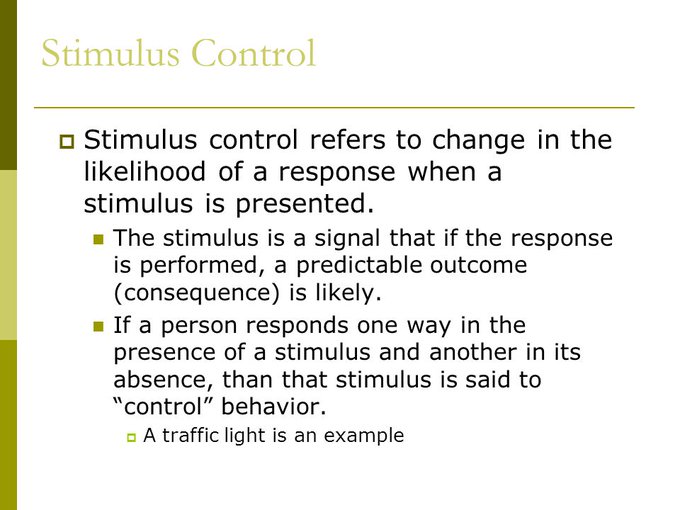 Stimulus Control

Stimulus control refers to change in the likelihood of a response when a stimulus is presented.

The stimulus is a signal that if the response is performed, a predictable outcome (consequence) is likely.

If a person responds one way in the presence of a stimulus and another in its absence, than that stimulus is said to “control” behavior.

A traffic light is an example